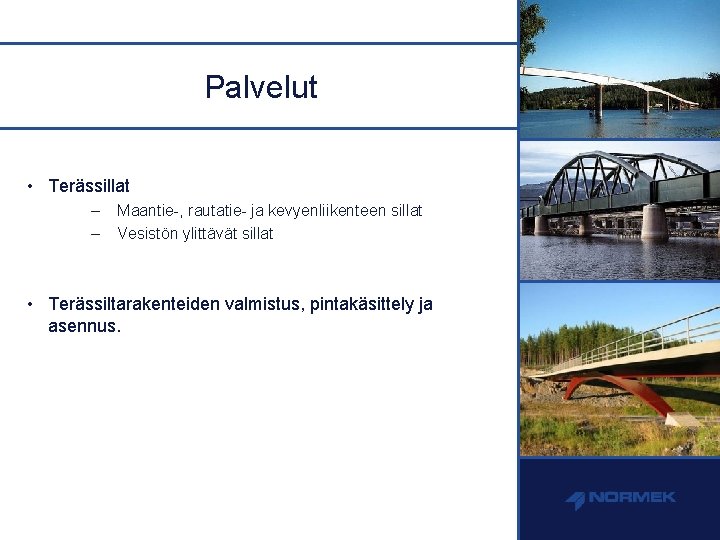 Palvelut

• Terässillat
– Maantie-, rautatie- ja kevyenliikenteen sillat
– Vesistön ylittävät sillat

• Terässiltarakenteiden valmistus, pintakäsittely ja asennus.

NORMEK